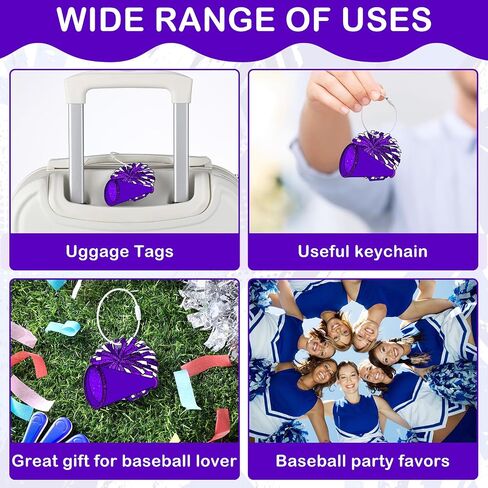 WIDE RANGE OF USES

Uggage Tags

Useful keychain

Great gift for baseball lover

Baseball party favors